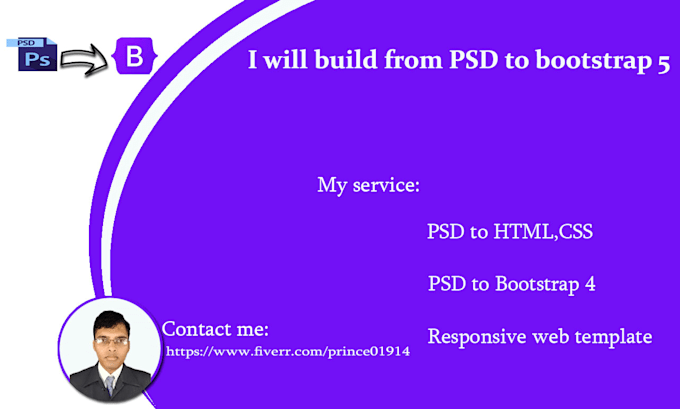 PSD
Ps

B

I will build from PSD to bootstrap 5

My service:

PSD to HTML,CSS

PSD to Bootstrap 4

Responsive web template

Contact me:
https://www.fiverr.com/prince01914